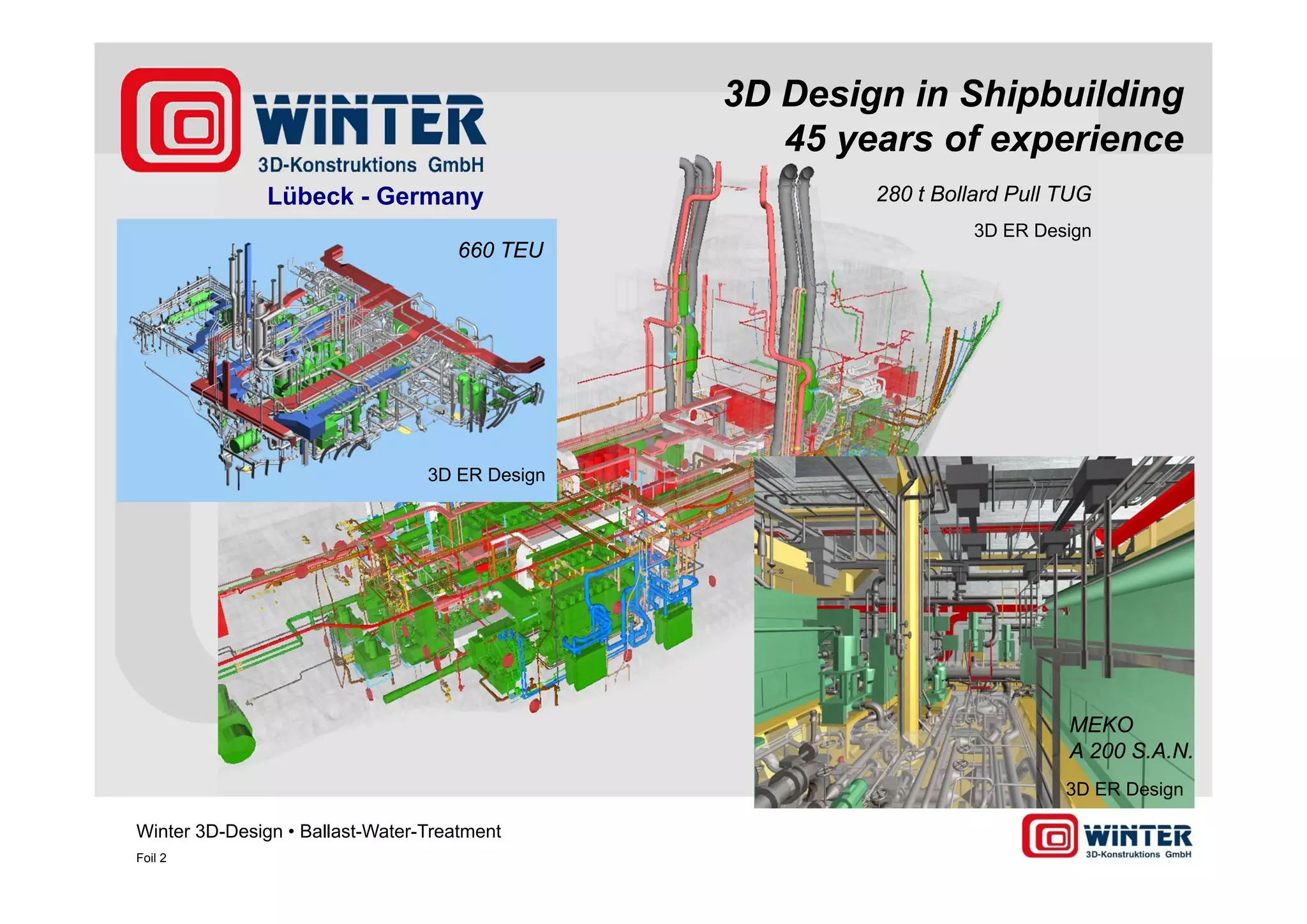 WINTER
3D-Konstruktions GmbH
Lübeck - Germany

3D Design in Shipbuilding
45 years of experience

280 t Bollard Pull TUG
3D ER Design

660 TEU
3D ER Design

MEKO
A 200 S.A.N.
3D ER Design

Winter 3D-Design • Ballast-Water-Treatment
Foil 2

WINTER
3D-Konstruktions GmbH